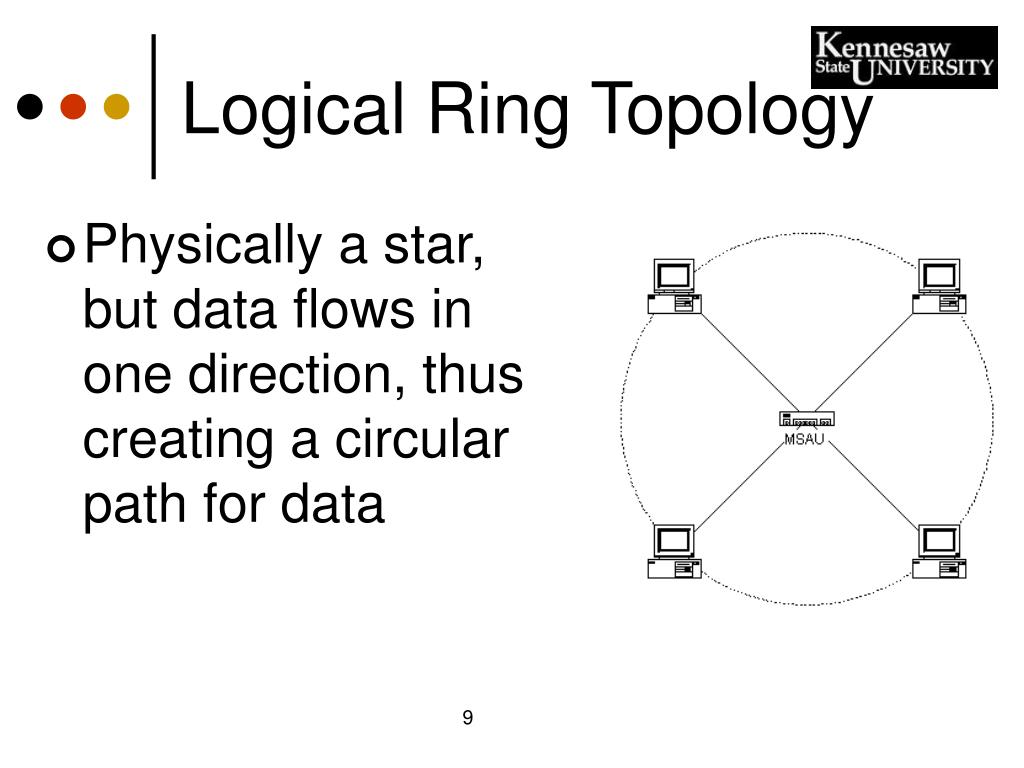 Kennesaw State UNIVERSITY

Logical Ring Topology

Physically a star, but data flows in one direction, thus creating a circular path for data

MSAU

9